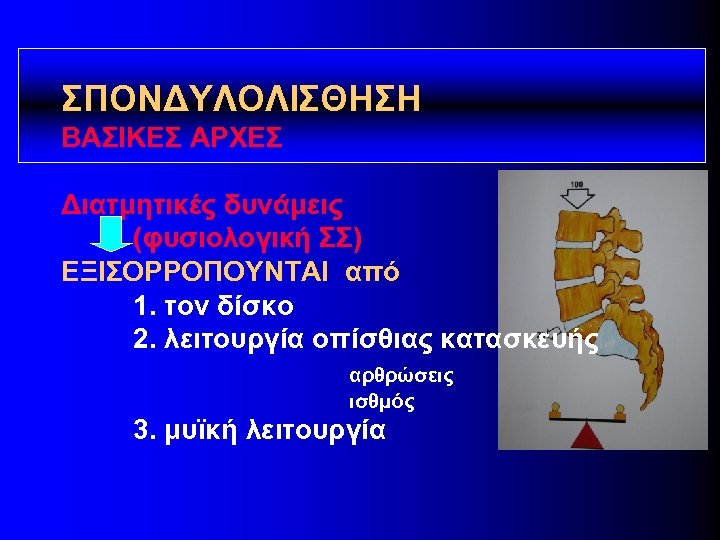 ΣΠΟΝΔΥΛΟΛΙΣΘΗΣΗ
ΒΑΣΙΚΕΣ ΑΡΧΕΣ

Διατμητικές δυνάμεις
(φυσιολογική ΣΣ)
ΕΞΙΣΟΡΡΟΠΟΥΝΤΑΙ από
1. τον δίσκο
2. λειτουργία οπίσθιας κατασκευής
αρθρώσεις
ισθμός
3. μυϊκή λειτουργία

100